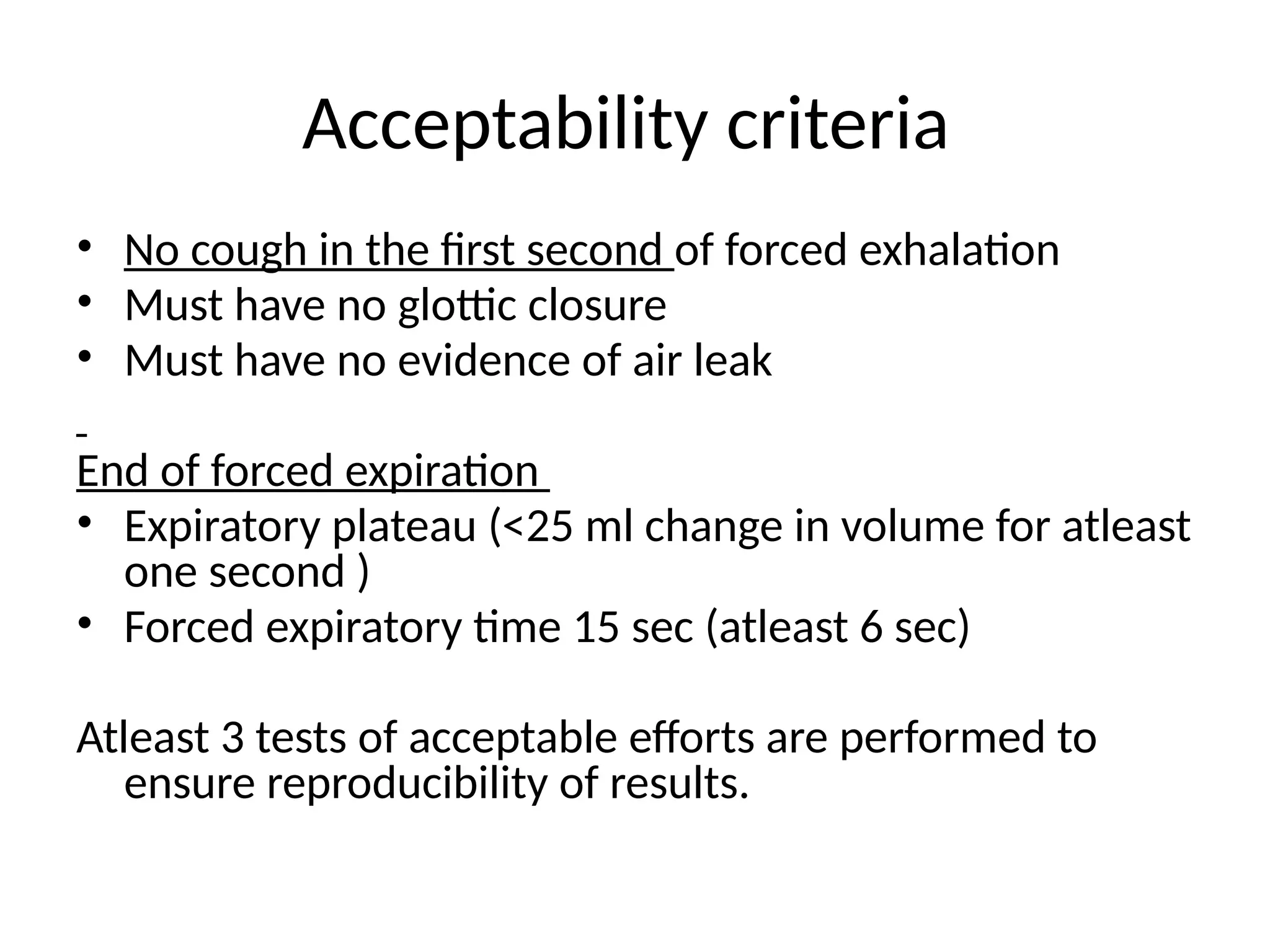 Acceptability criteria

• No cough in the first second of forced exhalation
• Must have no glottic closure
• Must have no evidence of air leak

End of forced expiration
• Expiratory plateau (<25 ml change in volume for atleast one second )
• Forced expiratory time 15 sec (atleast 6 sec)

Atleast 3 tests of acceptable efforts are performed to ensure reproducibility of results.